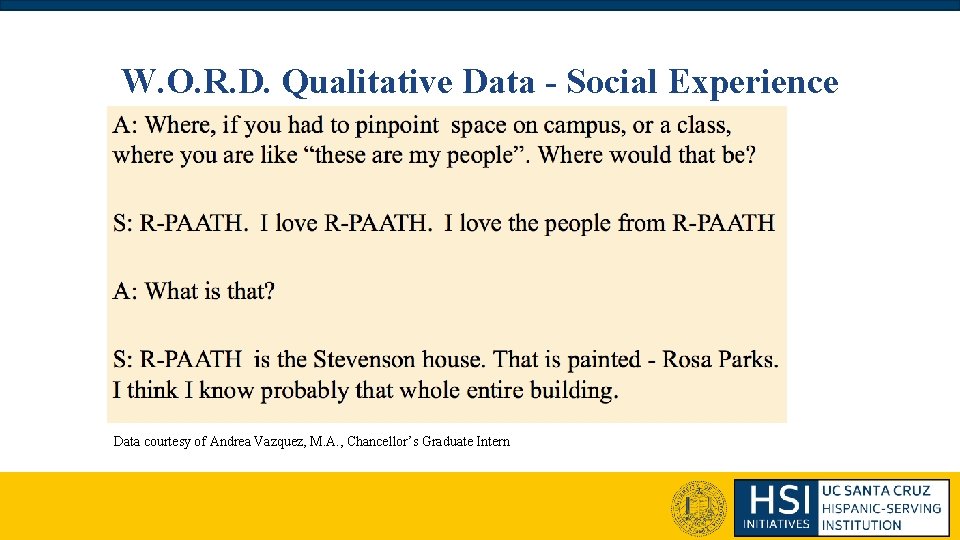 W.O.R.D. Qualitative Data - Social Experience

A: Where, if you had to pinpoint space on campus, or a class, where you are like "these are my people". Where would that be?

S: R-PAATH. I love R-PAATH. I love the people from R-PAATH

A: What is that?

S: R-PAATH is the Stevenson house. That is painted - Rosa Parks. I think I know probably that whole entire building.

Data courtesy of Andrea Vazquez, M.A., Chancellor's Graduate Intern

HSI
INITIATIVES
UC SANTA CRUZ
HISPANIC-SERVING
INSTITUTION